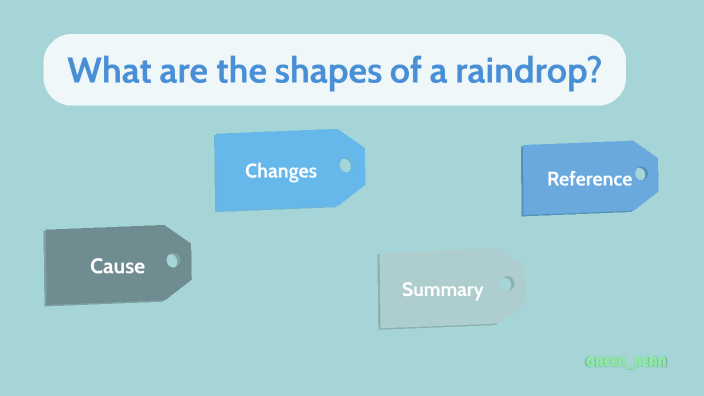 What are the shapes of a raindrop?

Changes

Reference

Cause

Summary

GREEN_BEAN